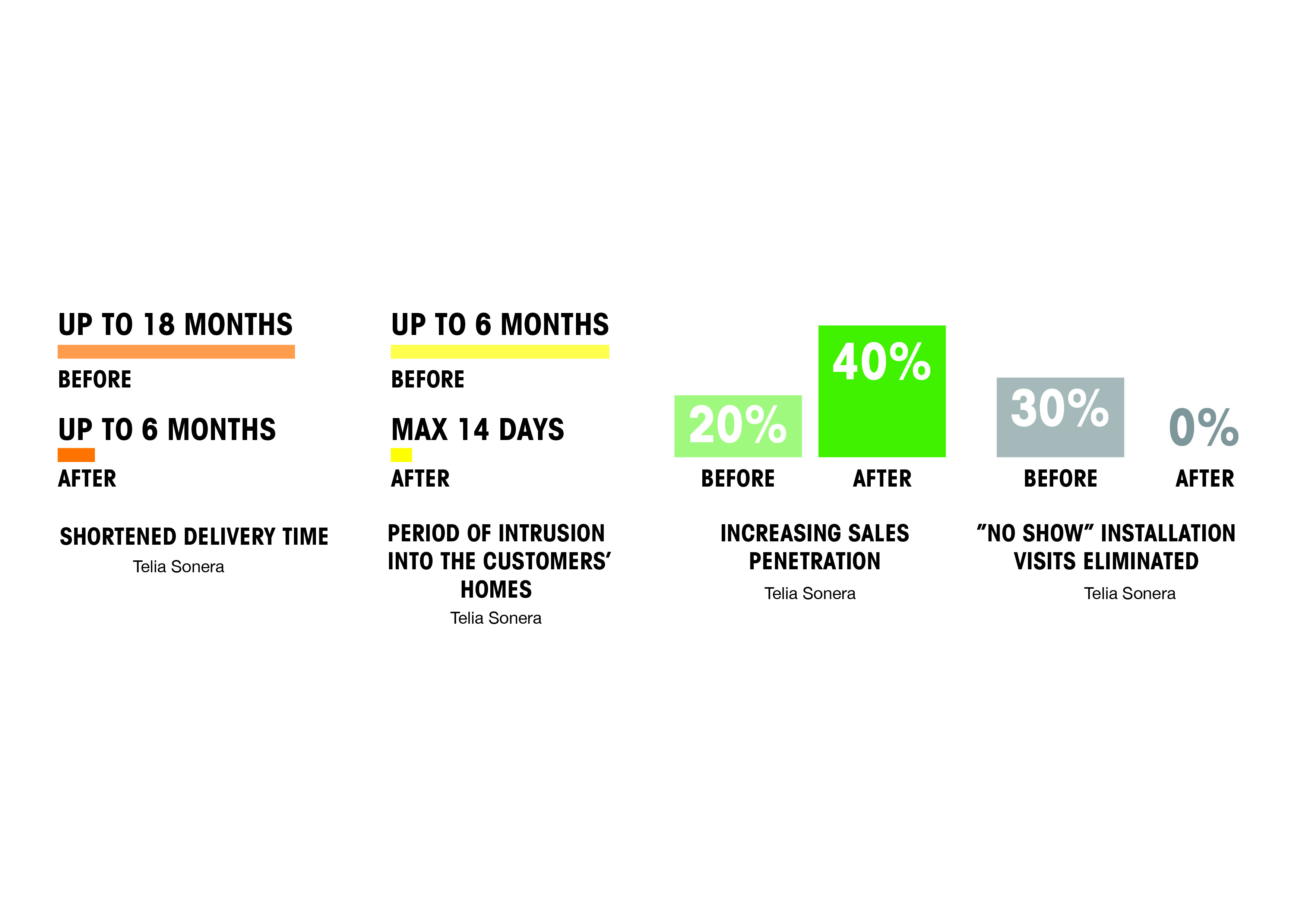 UP TO 18 MONTHS

BEFORE

UP TO 6 MONTHS

AFTER

SHORTENED DELIVERY TIME

Telia Sonera

UP TO 6 MONTHS

BEFORE

MAX 14 DAYS

AFTER

PERIOD OF INTRUSION INTO THE CUSTOMERS' HOMES

Telia Sonera

20%

BEFORE

40%

AFTER

INCREASING SALES PENETRATION

Telia Sonera

30%

BEFORE

0%

AFTER

"NO SHOW" INSTALLATION VISITS ELIMINATED

Telia Sonera